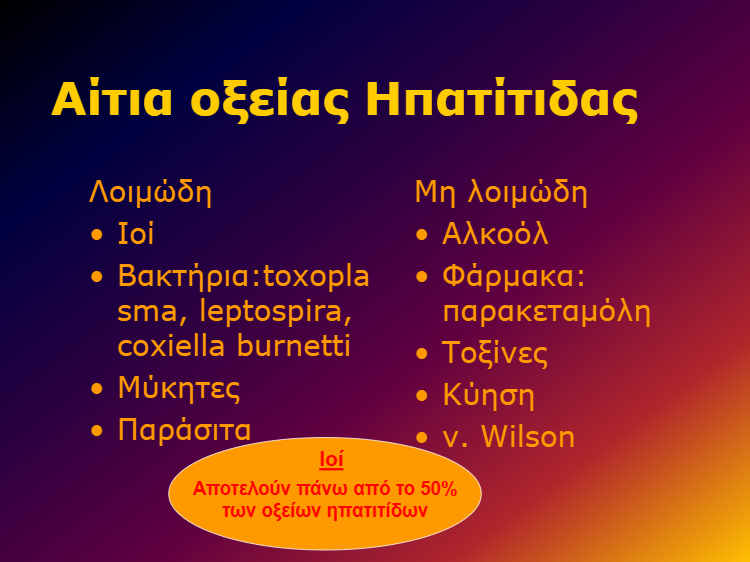 Αίτια οξείας Ηπατίτιδας

Λοιμώδη
• Ιοί
• Βακτήρια:toxoplasma, leptospira, coxiella burnetti
• Μύκητες
• Παράσιτα

Μη λοιμώδη
• Αλκοόλ
• Φάρμακα: παρακεταμόλη
• Τοξίνες
• Κύηση
• ν. Wilson

Ιοί
Αποτελούν πάνω από το 50% των οξείων ηπατιτίδων